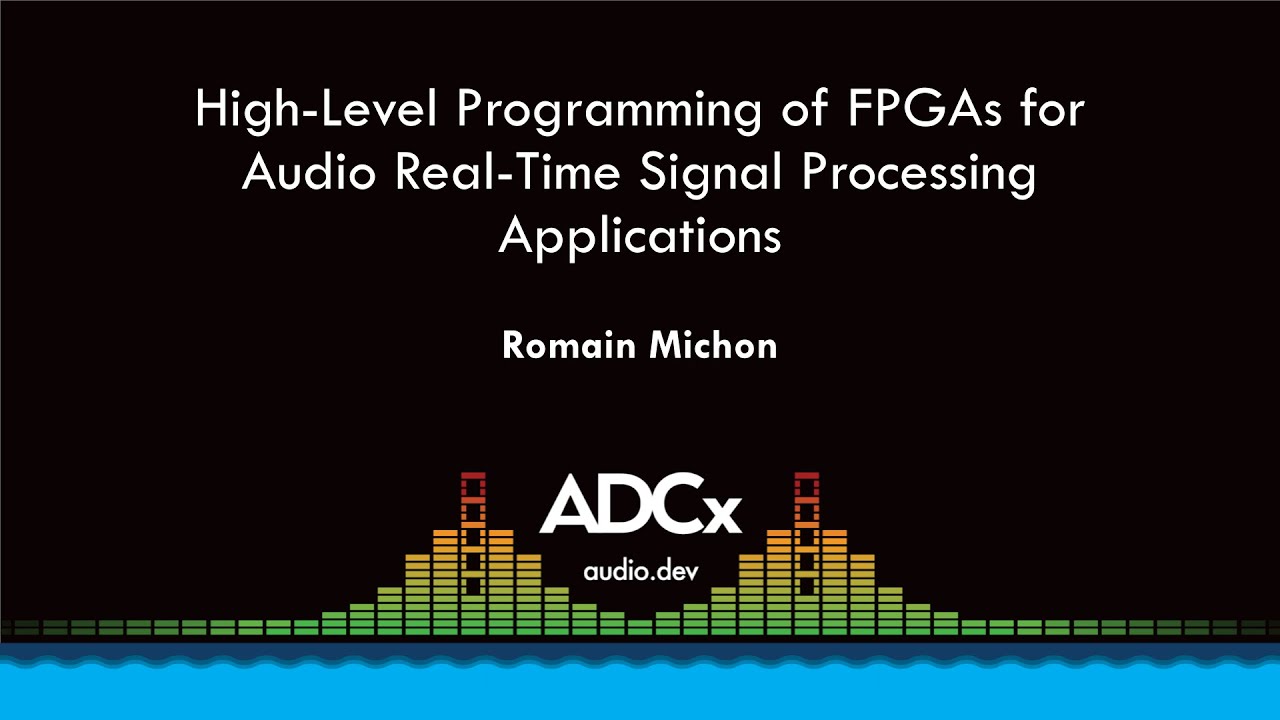 High-Level Programming of FPGAs for Audio Real-Time Signal Processing Applications

Romain Michon

ADCx

audio.dev